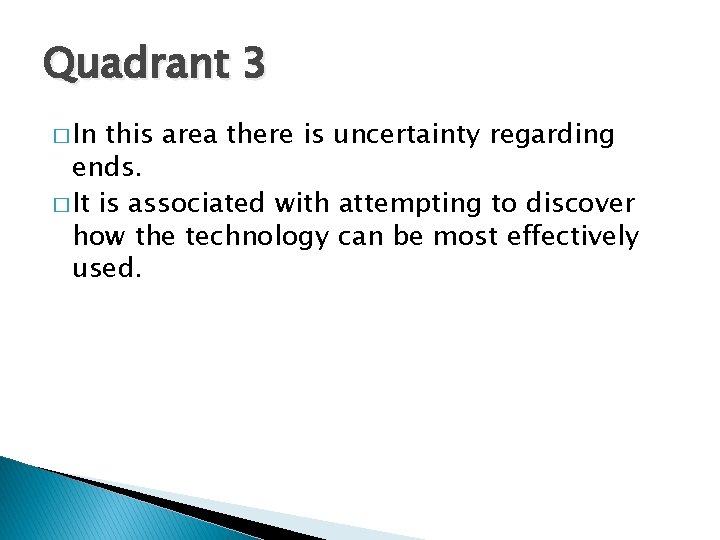 Quadrant 3

□ In this area there is uncertainty regarding ends.

□ It is associated with attempting to discover how the technology can be most effectively used.